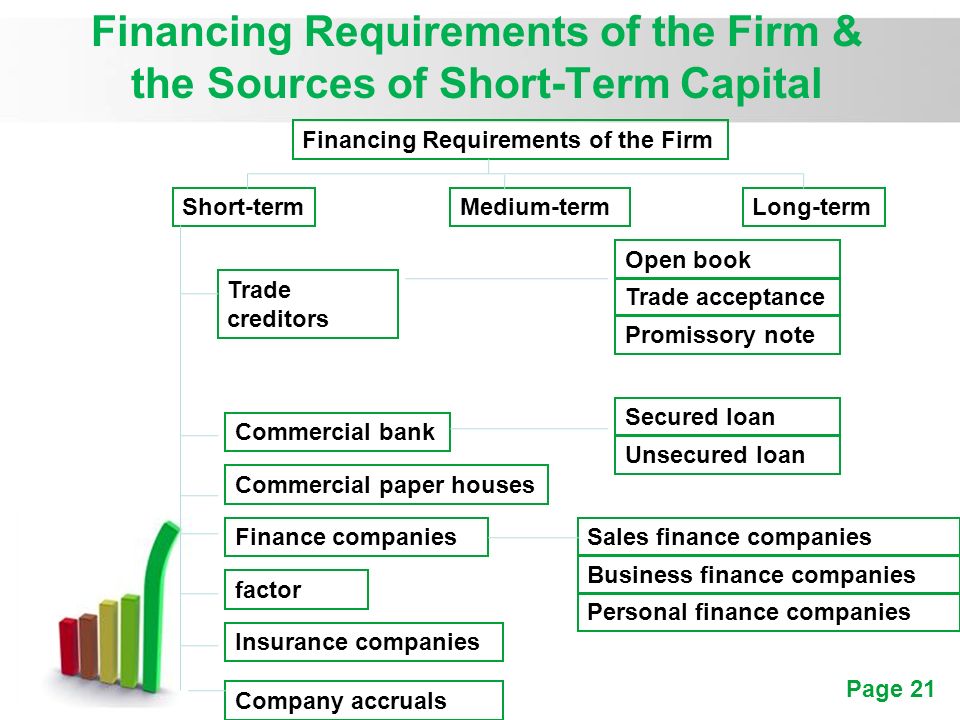 Financing Requirements of the Firm & the Sources of Short-Term Capital

Financing Requirements of the Firm

Short-term

Medium-term

Long-term

Trade creditors

Open book

Trade acceptance

Promissory note

Commercial bank

Secured loan

Unsecured loan

Commercial paper houses

Finance companies

Sales finance companies

Business finance companies

Personal finance companies

factor

Insurance companies

Company accruals

Page 21